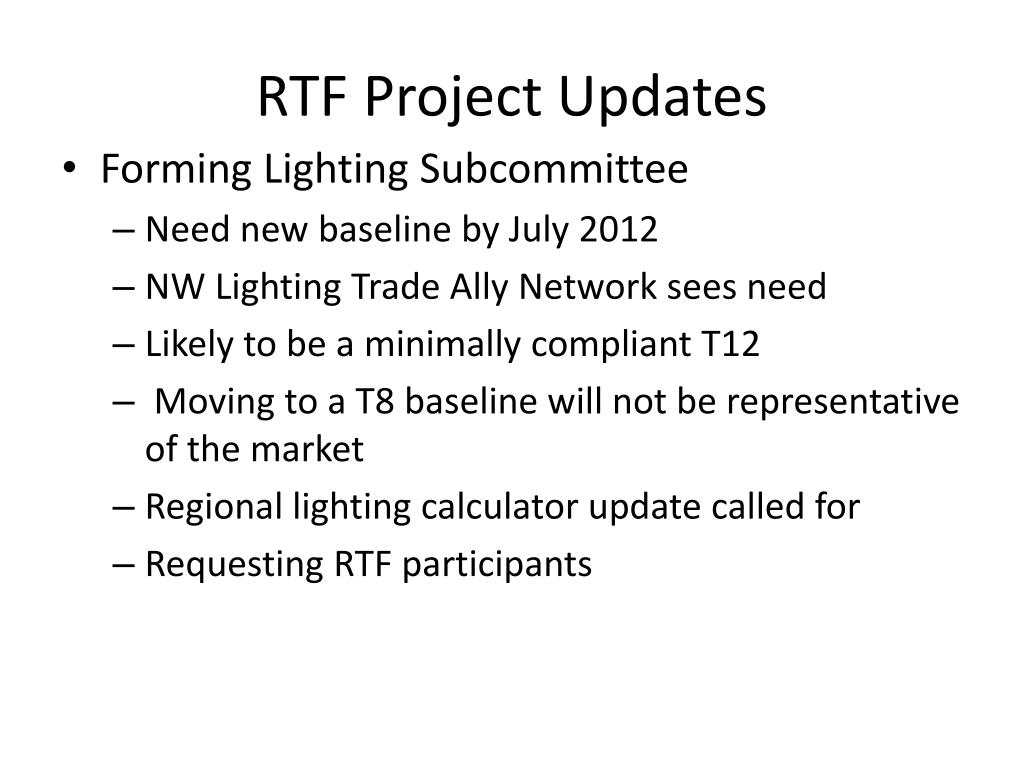 RTF Project Updates

• Forming Lighting Subcommittee
– Need new baseline by July 2012
– NW Lighting Trade Ally Network sees need
– Likely to be a minimally compliant T12
– Moving to a T8 baseline will not be representative of the market
– Regional lighting calculator update called for
– Requesting RTF participants